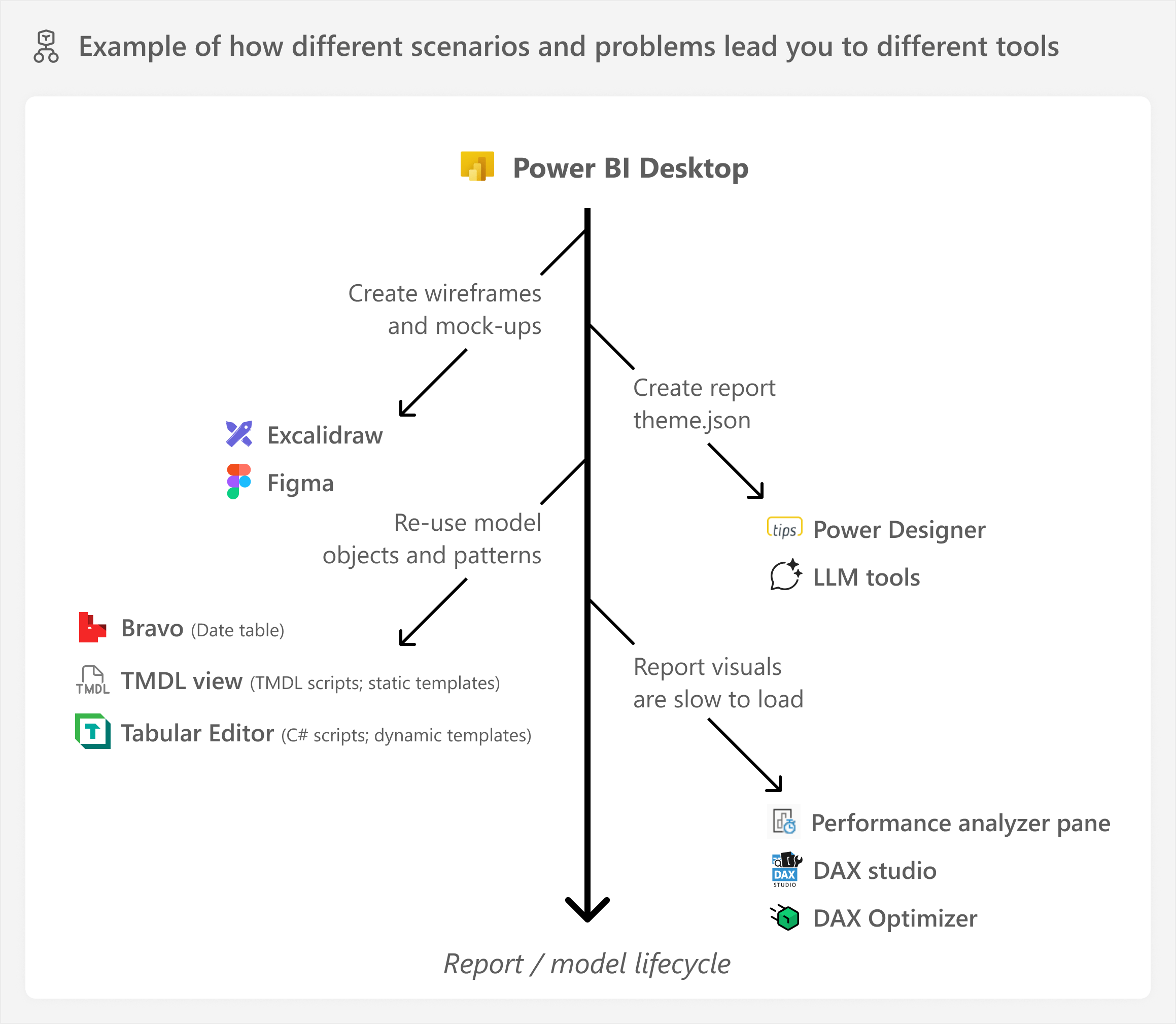 Example of how different scenarios and problems lead you to different tools

Power BI Desktop

Create wireframes and mock-ups

Excalidraw

Figma

Create report theme.json

tips Power Designer

LLM tools

Re-use model objects and patterns

Bravo (Date table)

TMDL TMDL view (TMDL scripts; static templates)

Tabular Editor (C# scripts; dynamic templates)

Report visuals are slow to load

Performance analyzer pane

DAX STUDIO DAX studio

DAX Optimizer

Report / model lifecycle